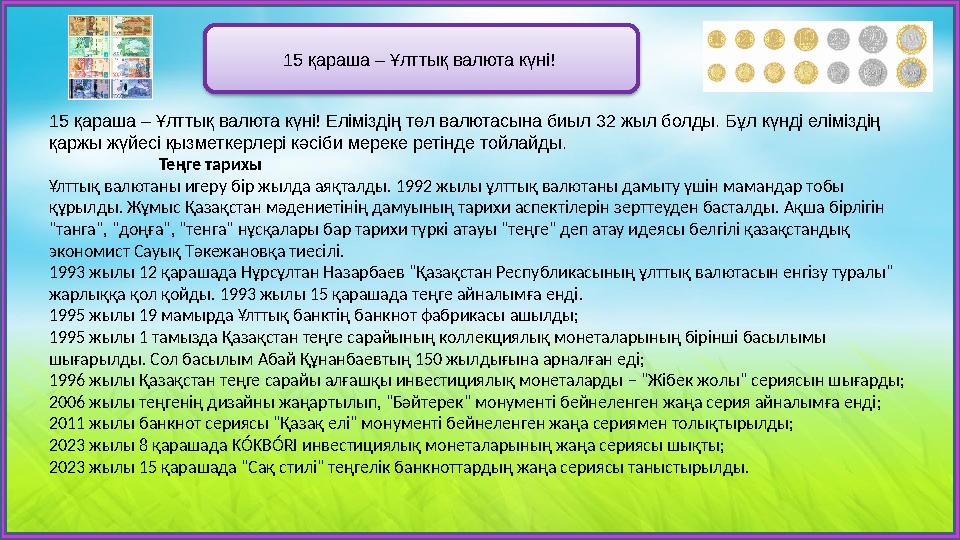 15 қараша – Ұлттық валюта күні!

15 қараша – Ұлттық валюта күні! Еліміздің төл валютасына биыл 32 жыл болды. Бұл күнді еліміздің қаржы жүйесі қызметкерлері кәсіби мереке ретінде тойлайды.

Теңге тарихы

Ұлттық валютаны игеру бір жылда аяқталды. 1992 жылы ұлттық валютаны дамыту үшін мамандар тобы құрылды. Жұмыс Қазақстан мәдениетінің дамуының тарихи аспектілерін зерттеуден басталды. Ақша бірлігін "танга", "доңға", "тенга" нұсқалары бар тарихи түркі атауы "теңге" деп атау идеясы белгілі қазақстандық экономист Сауық Тәкежановқа тиесілі.
1993 жылы 12 қарашада Нұрсұлтан Назарбаев "Қазақстан Республикасының ұлттық валютасын енгізу туралы" жарлыққа қол қойды. 1993 жылы 15 қарашада теңге айналымға енді.
1995 жылы 19 мамырда Ұлттық банктің банкнот фабрикасы ашылды;
1995 жылы 1 тамызда Қазақстан теңге сарайының коллекциялық монеталарының бірінші басылымы шығарылды. Сол басылым Абай Құнанбаевтың 150 жылдығына арналған еді;
1996 жылы Қазақстан теңге сарайы алғашқы инвестициялық монеталарды – "Жібек жолы" сериясын шығарды;
2006 жылы теңгенің дизайны жаңартылып, "Бәйтерек" монументі бейнеленген жаңа серия айналымға енді;
2011 жылы банкнот сериясы "Қазақ елі" монументі бейнеленген жаңа сериямен толықтырылды;
2023 жылы 8 қарашада KÓKBÓRI инвестициялық монеталарының жаңа сериясы шықты;
2023 жылы 15 қарашада "Сақ стилі" теңгелік банкноттардың жаңа сериясы таныстырылды.